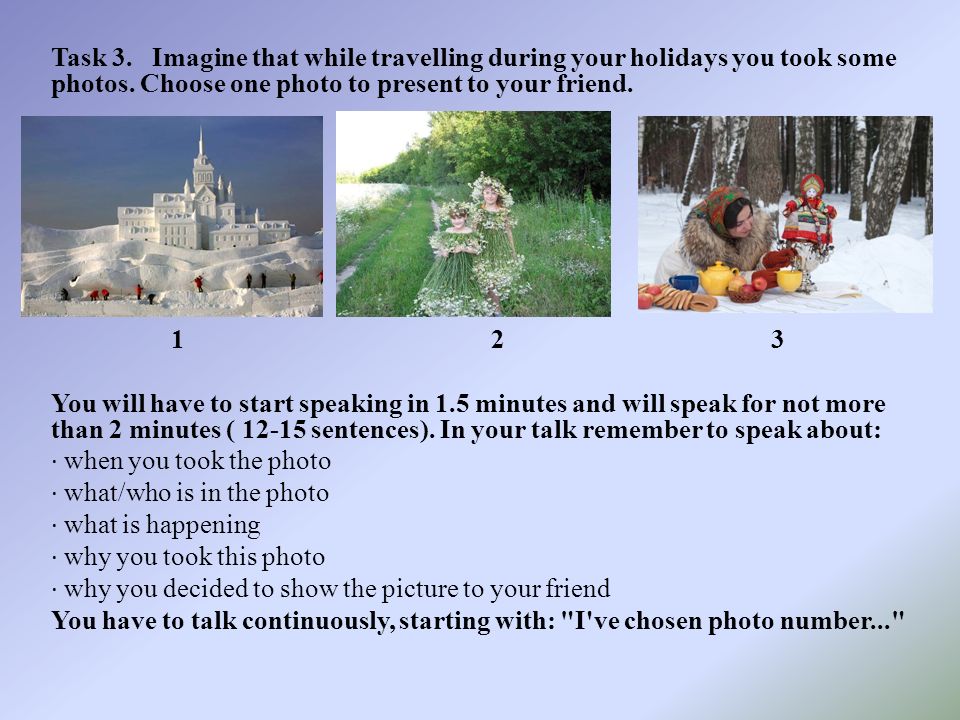 Task 3. Imagine that while travelling during your holidays you took some photos. Choose one photo to present to your friend.

1 2 3

You will have to start speaking in 1.5 minutes and will speak for not more than 2 minutes ( 12-15 sentences). In your talk remember to speak about:
· when you took the photo
· what/who is in the photo
· what is happening
· why you took this photo
· why you decided to show the picture to your friend
You have to talk continuously, starting with: "I've chosen photo number..."